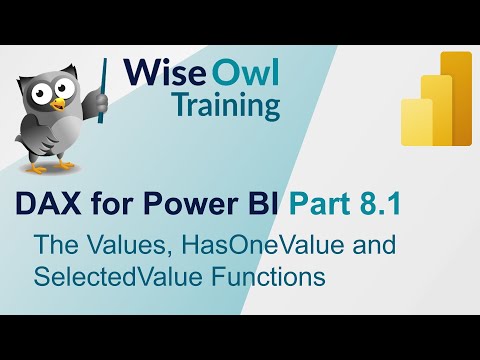 Wise Owl Training

DAX for Power BI Part 8.1

The Values, HasOneValue and SelectedValue Functions